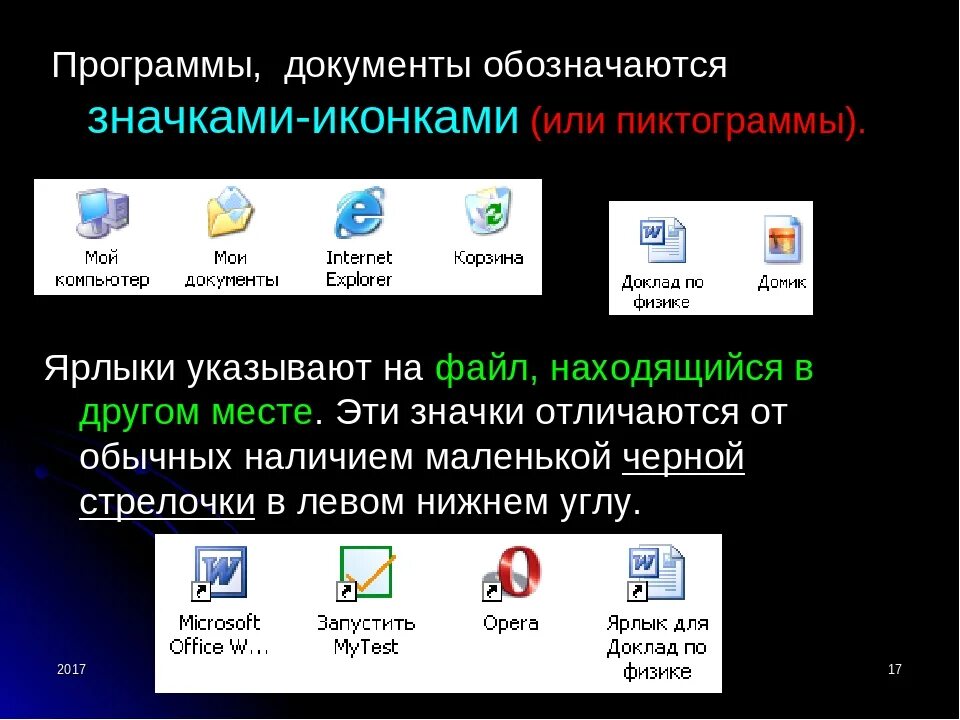 Программы, документы обозначаются значками-иконками (или пиктограммы).

Мой компьютер
Мои документы
Internet Explorer
Корзина

Доклад по физике
Домик

Ярлыки указывают на файл, находящийся в другом месте. Эти значки отличаются от обычных наличием маленькой черной стрелочки в левом нижнем углу.

Microsoft Office W...
Запустить MyTest
Opera
Ярлык для Доклад по физике

2017

17